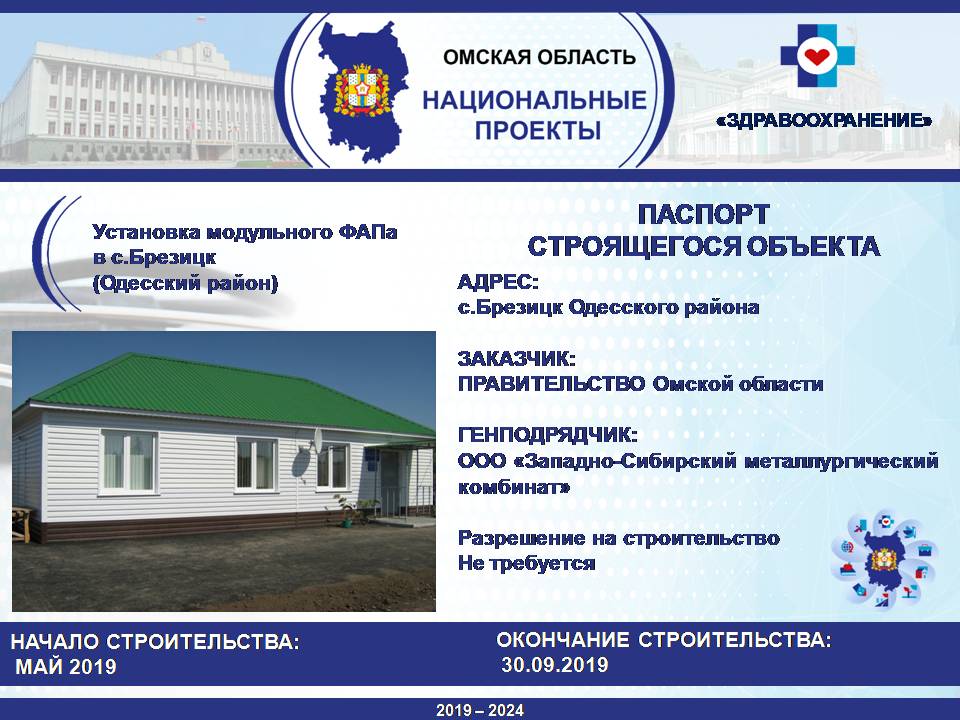 ОМСКАЯ ОБЛАСТЬ
НАЦИОНАЛЬНЫЕ ПРОЕКТЫ

«ЗДРАВООХРАНЕНИЕ»

Установка модульного ФАПа в с.Брезицк (Одесский район)

ПАСПОРТ СТРОЯЩЕГОСЯ ОБЪЕКТА

АДРЕС:
с.Брезицк Одесского района

ЗАКАЗЧИК:
ПРАВИТЕЛЬСТВО Омской области

ГЕНПОДРЯДЧИК:
ООО «Западно-Сибирский металлургический комбинат»

Разрешение на строительство
Не требуется

НАЧАЛО СТРОИТЕЛЬСТВА:
МАЙ 2019

ОКОНЧАНИЕ СТРОИТЕЛЬСТВА:
30.09.2019

2019 – 2024